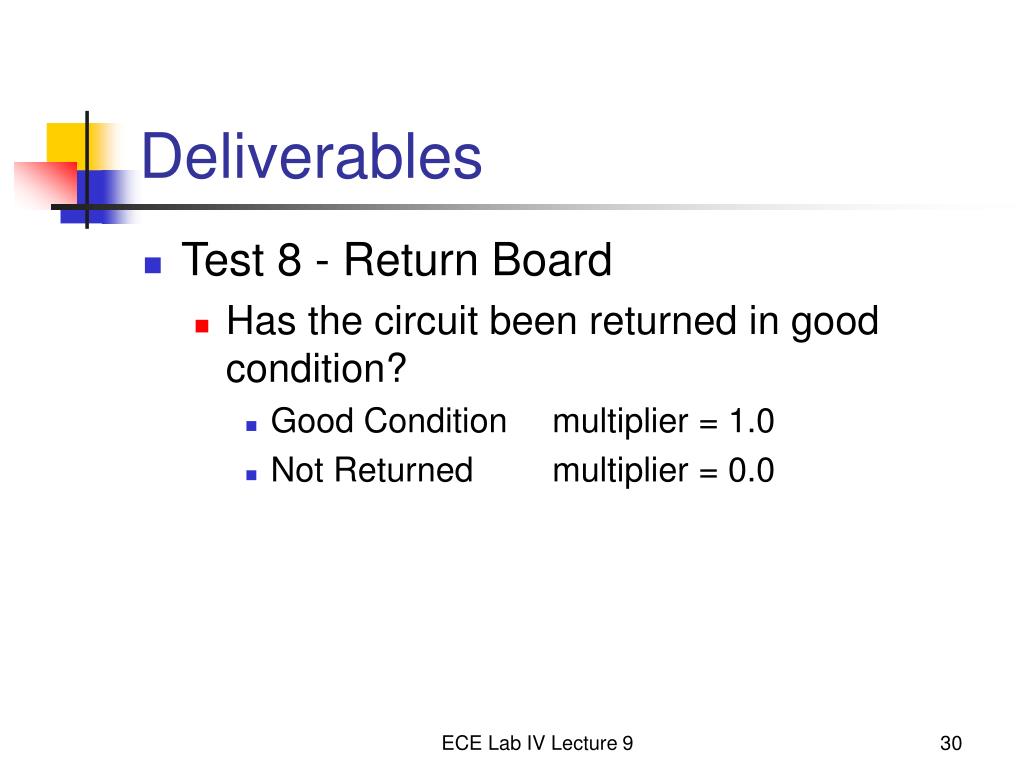 Deliverables

Test 8 - Return Board

Has the circuit been returned in good condition?

Good Condition multiplier = 1.0

Not Returned multiplier = 0.0

ECE Lab IV Lecture 9

30